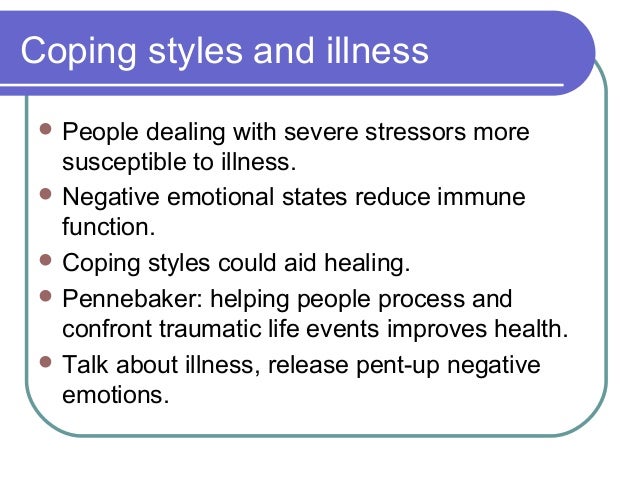 Coping styles and illness

- People dealing with severe stressors more susceptible to illness.
- Negative emotional states reduce immune function.
- Coping styles could aid healing.
- Pennebaker: helping people process and confront traumatic life events improves health.
- Talk about illness, release pent-up negative emotions.